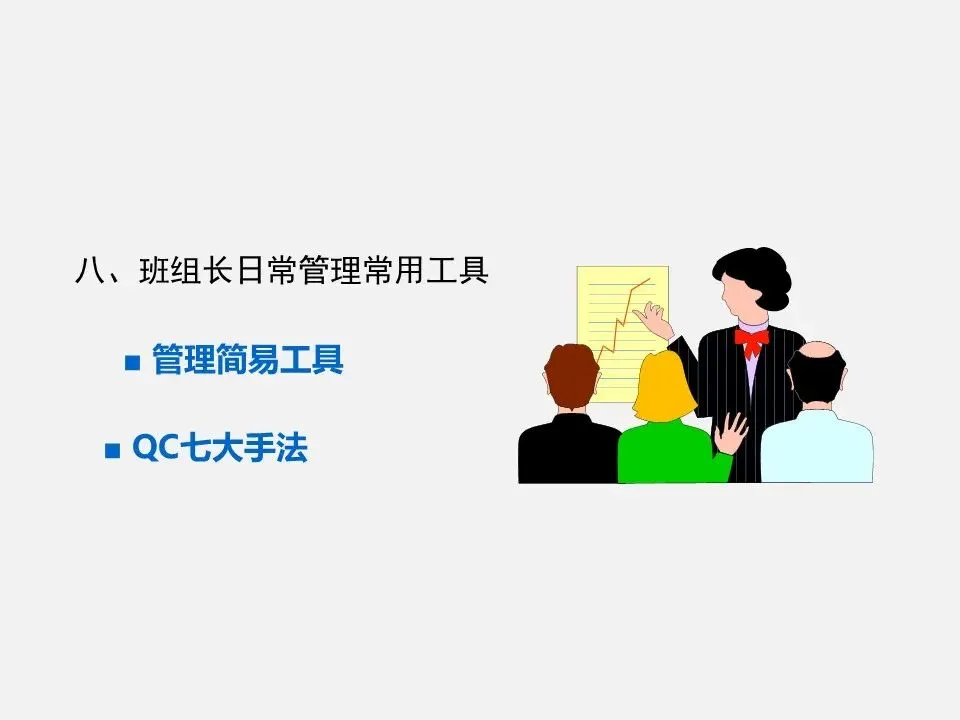 八、班组长日常管理常用工具

■ 管理简易工具

■ QC七大手法